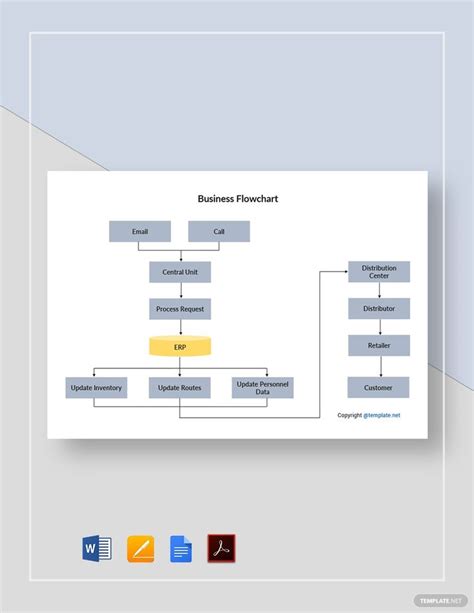 Business Flowchart

Email

Call

Central Unit

Process Request

ERP

Update Inventory

Update Routes

Update Personnel Data

Distribution Center

Distributor

Retailer

Customer

Copyright @template.net

W

TEMPLATE.NET